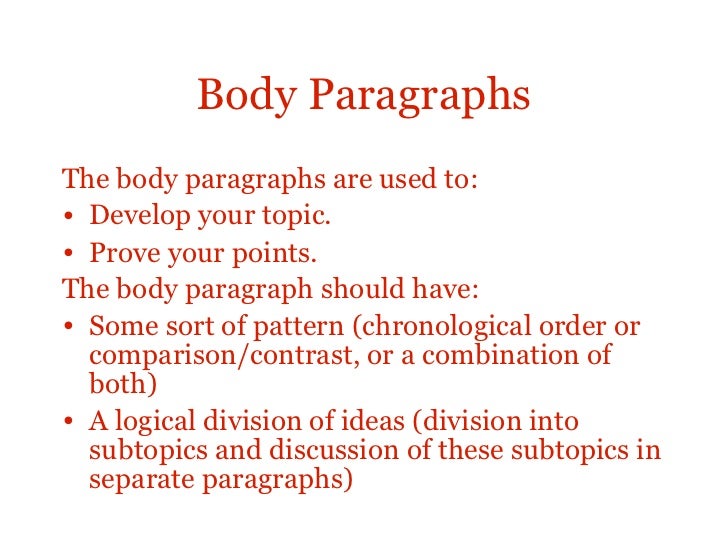 Body Paragraphs

The body paragraphs are used to:
• Develop your topic.
• Prove your points.
The body paragraph should have:
• Some sort of pattern (chronological order or comparison/contrast, or a combination of both)
• A logical division of ideas (division into subtopics and discussion of these subtopics in separate paragraphs)